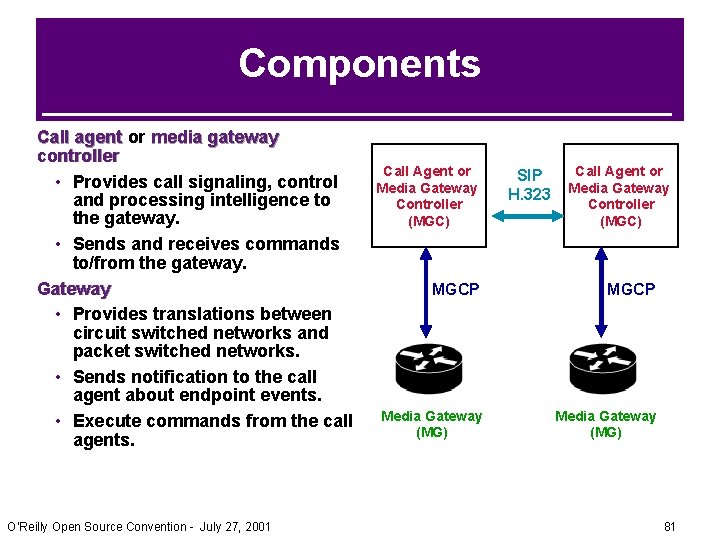 Components

Call agent or media gateway controller

• Provides call signaling, control and processing intelligence to the gateway.
• Sends and receives commands to/from the gateway.

Gateway

• Provides translations between circuit switched networks and packet switched networks.
• Sends notification to the call agent about endpoint events.
• Execute commands from the call agents.

Call Agent or
Media Gateway
Controller
(MGC)

SIP
H.323

Call Agent or
Media Gateway
Controller
(MGC)

MGCP

MGCP

Media Gateway
(MG)

Media Gateway
(MG)

O'Reilly Open Source Convention - July 27, 2001

81